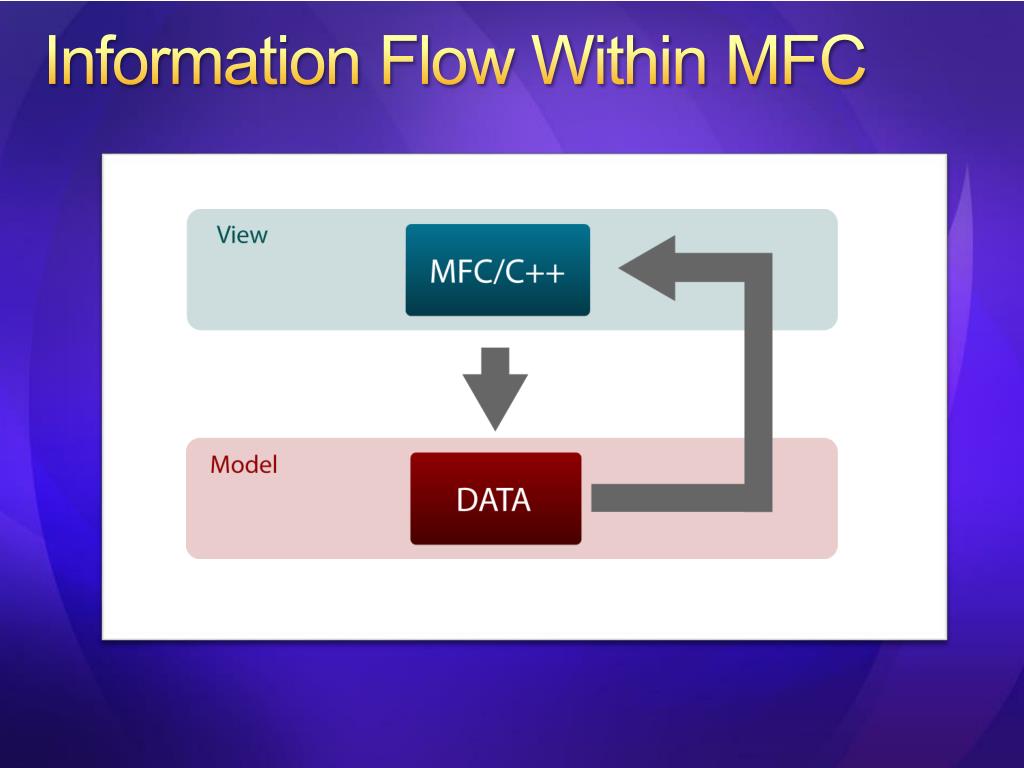 Information Flow Within MFC

View

MFC/C++

Model

DATA